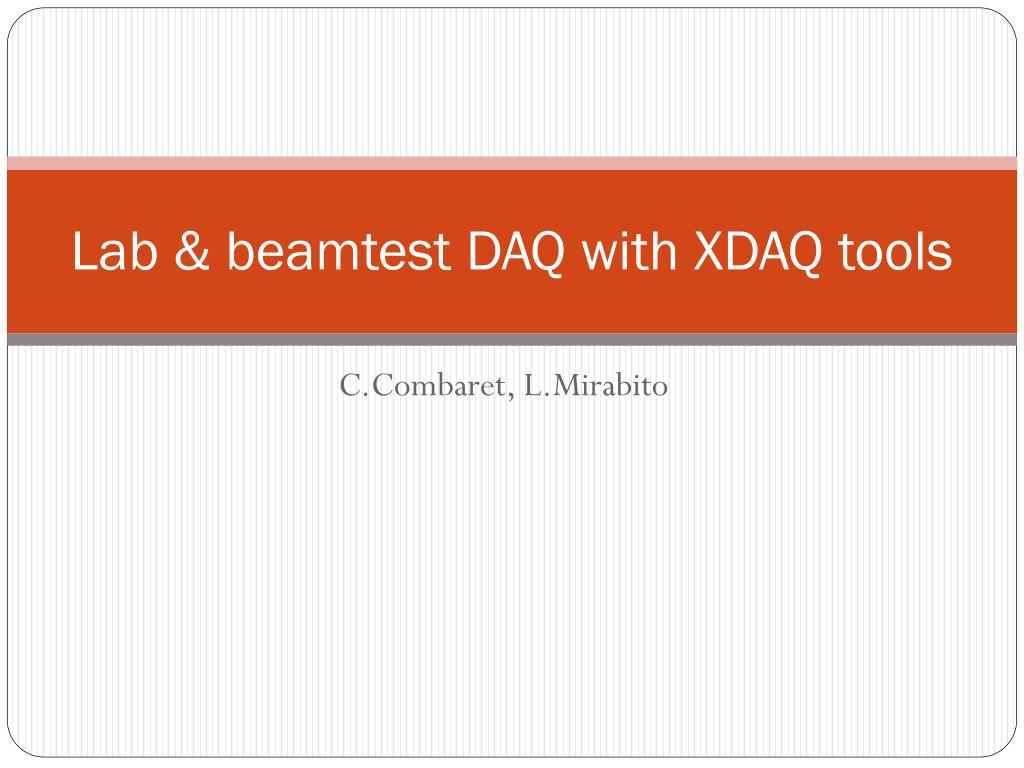 Lab & beamtest DAQ with XDAQ tools

C.Combaret, L.Mirabito